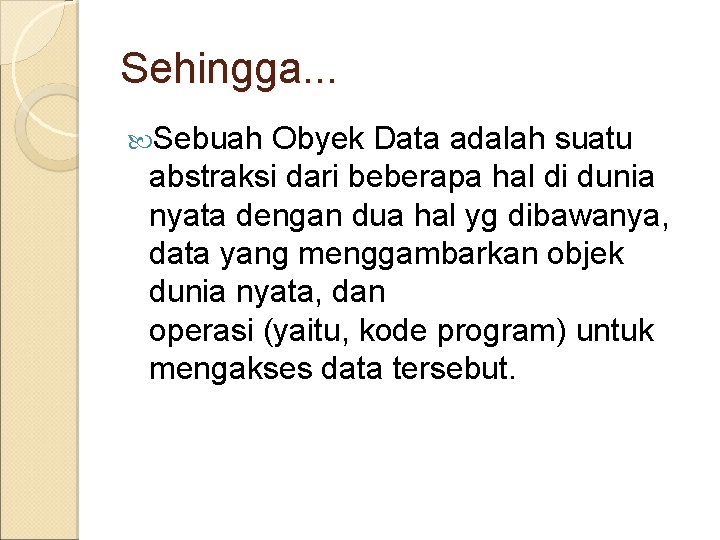 Sehingga...

Sebuah Obyek Data adalah suatu abstraksi dari beberapa hal di dunia nyata dengan dua hal yg dibawanya, data yang menggambarkan objek dunia nyata, dan
operasi (yaitu, kode program) untuk mengakses data tersebut.